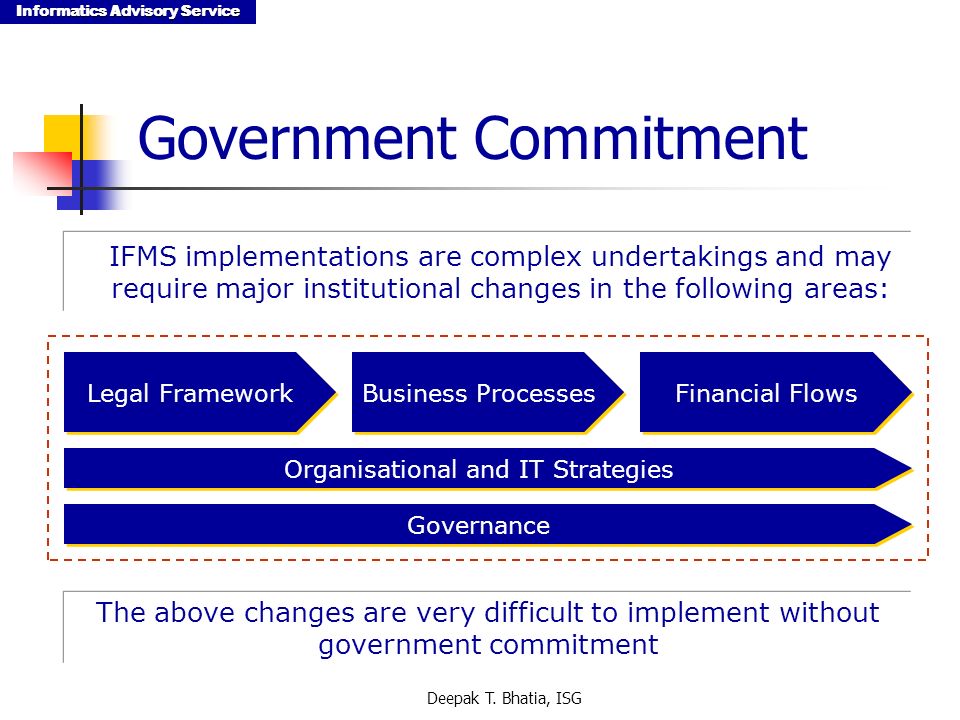 Informatics Advisory Service

Government Commitment

IFMS implementations are complex undertakings and may require major institutional changes in the following areas:

Legal Framework

Business Processes

Financial Flows

Organisational and IT Strategies

Governance

The above changes are very difficult to implement without government commitment

Deepak T. Bhatia, ISG